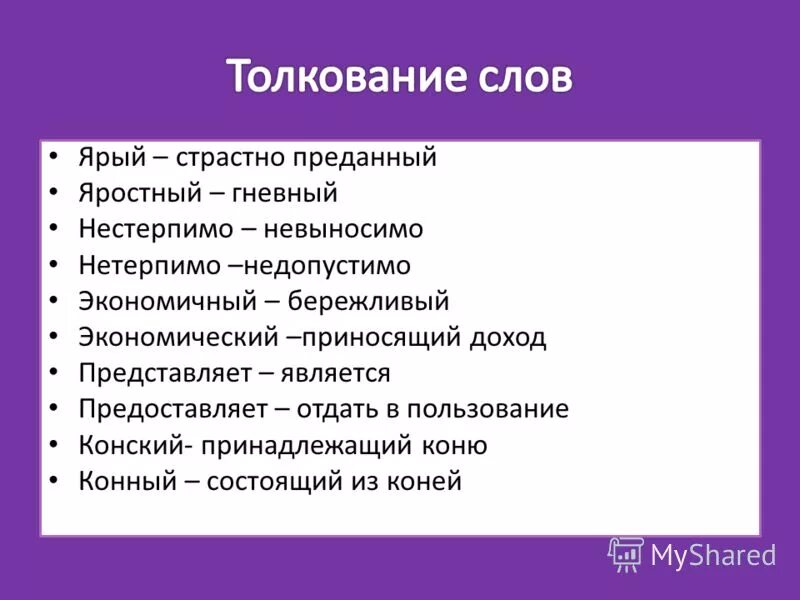 Толкование слов

• Ярый – страстно преданный
• Яростный – гневный
• Нестерпимо – невыносимо
• Нетерпимо –недопустимо
• Экономичный – бережливый
• Экономический –приносящий доход
• Представляет – является
• Предоставляет – отдать в пользование
• Конский- принадлежащий коню
• Конный – состоящий из коней

MyShared